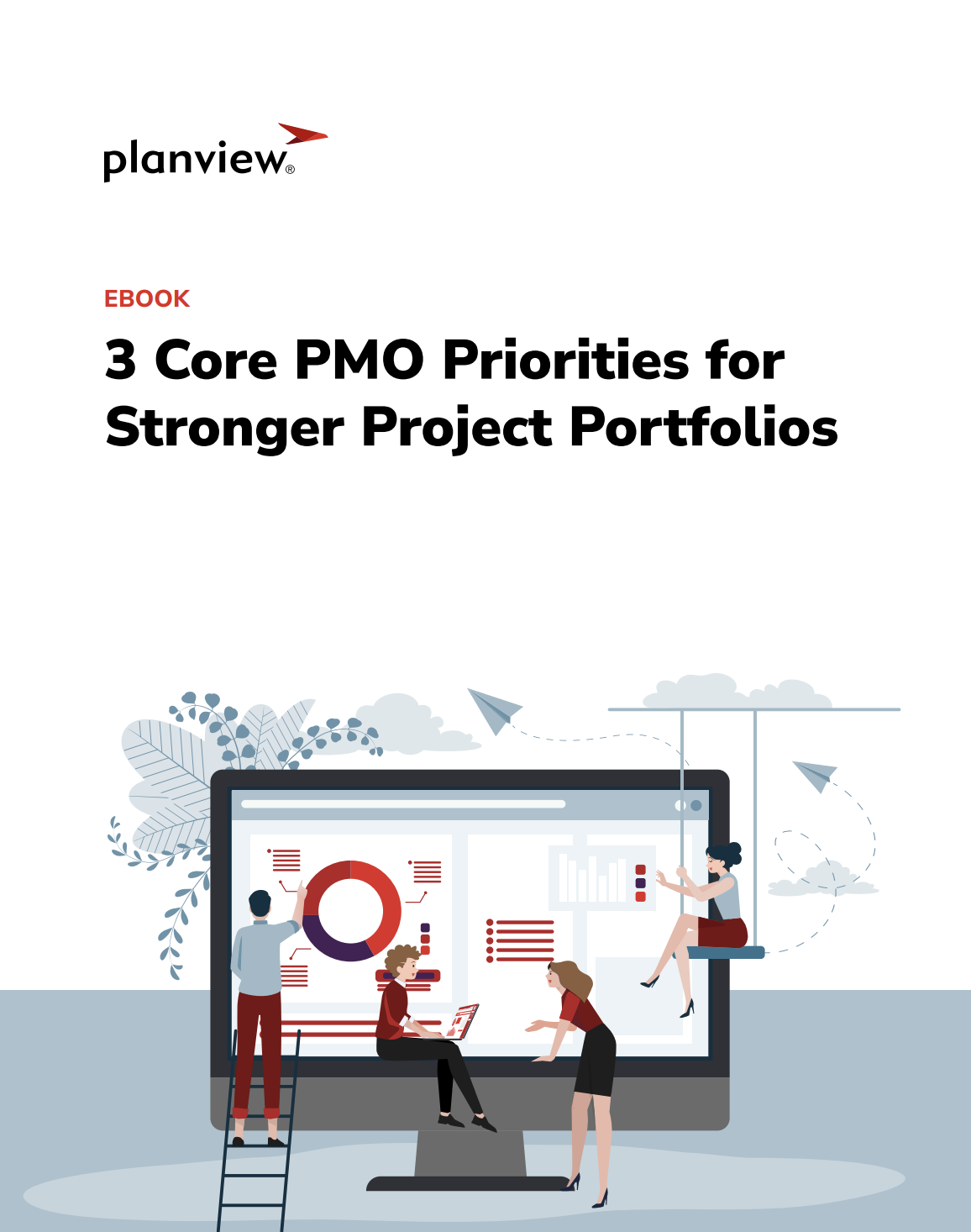 planview®

EBOOK

3 Core PMO Priorities for Stronger Project Portfolios